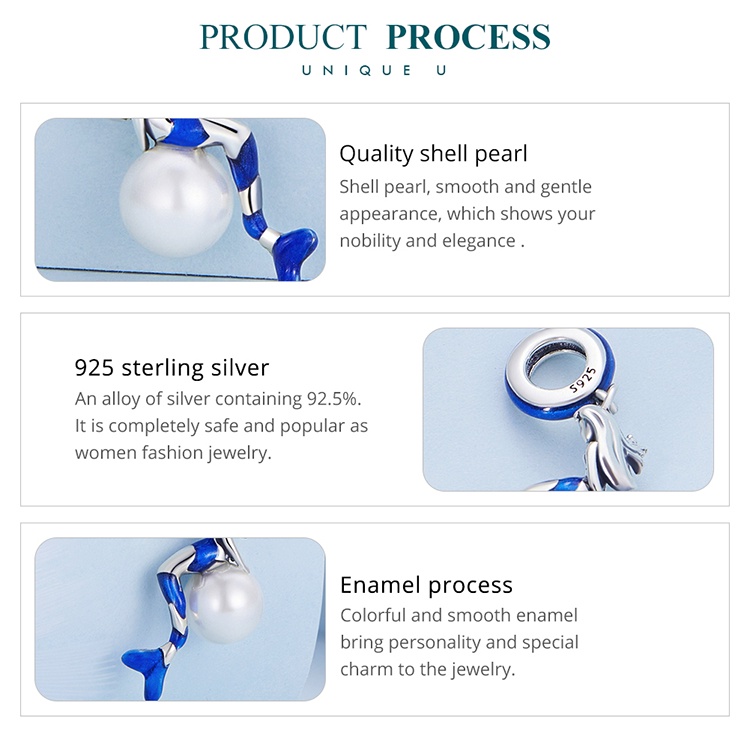 PRODUCT PROCESS
UNIQUE U

Quality shell pearl
Shell pearl, smooth and gentle appearance, which shows your nobility and elegance .

925 sterling silver
An alloy of silver containing 92.5%. It is completely safe and popular as women fashion jewelry.

S925

Enamel process
Colorful and smooth enamel bring personality and special charm to the jewelry.